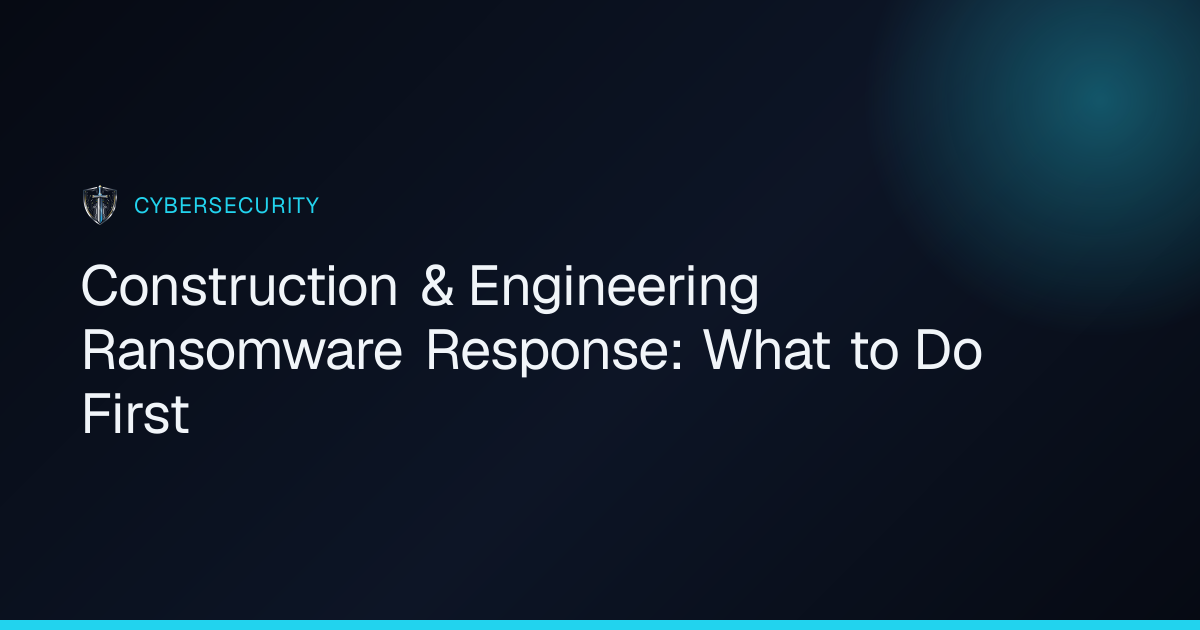 CYBERSECURITY

Construction & Engineering Ransomware Response: What to Do First